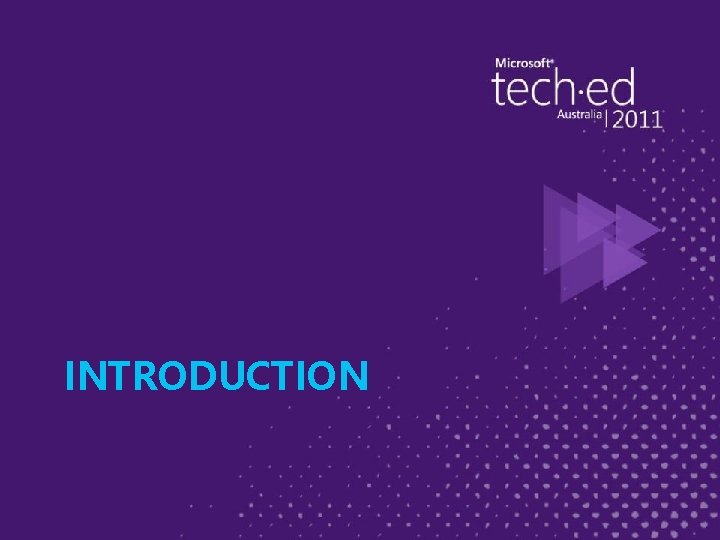 Microsoft®
tech·ed
Australia | 2011

INTRODUCTION